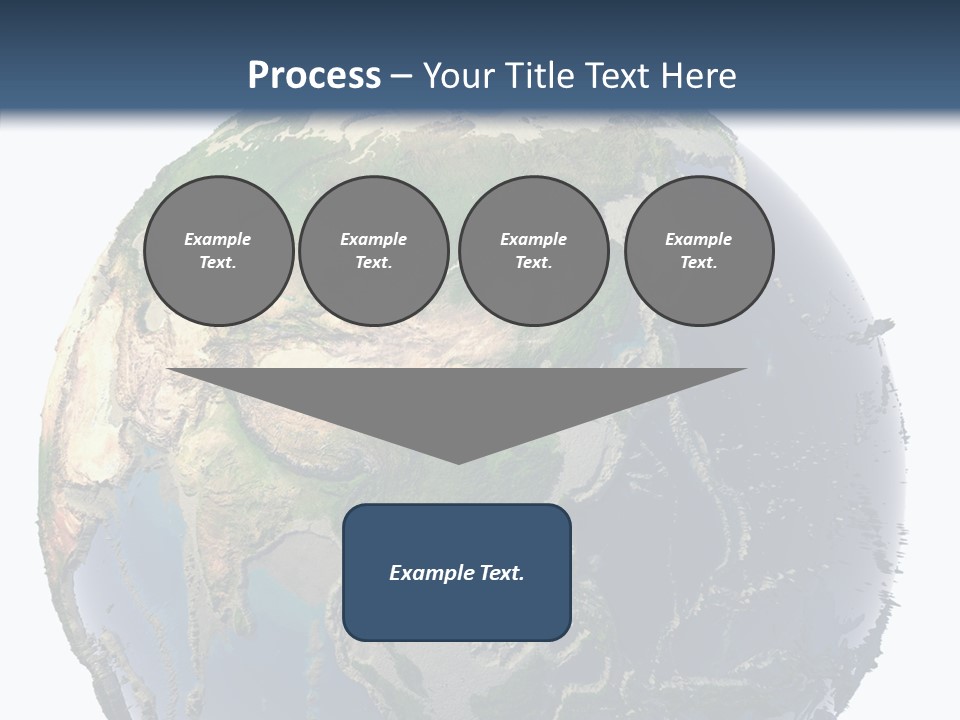 Process – Your Title Text Here

Example Text.

Example Text.

Example Text.

Example Text.

Example Text.